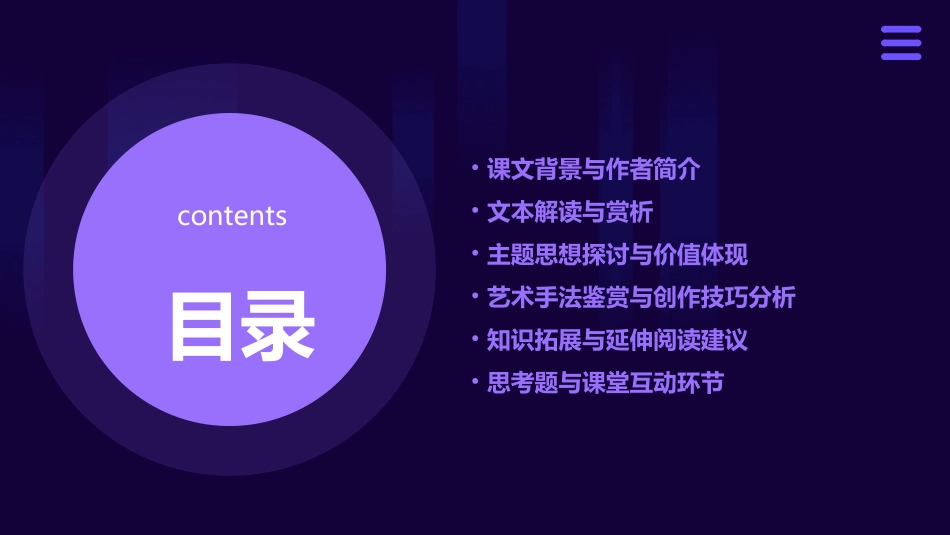 contents

目录

• 课文背景与作者简介
• 文本解读与赏析
• 主题思想探讨与价值体现
• 艺术手法鉴赏与创作技巧分析
• 知识拓展与延伸阅读建议
• 思考题与课堂互动环节